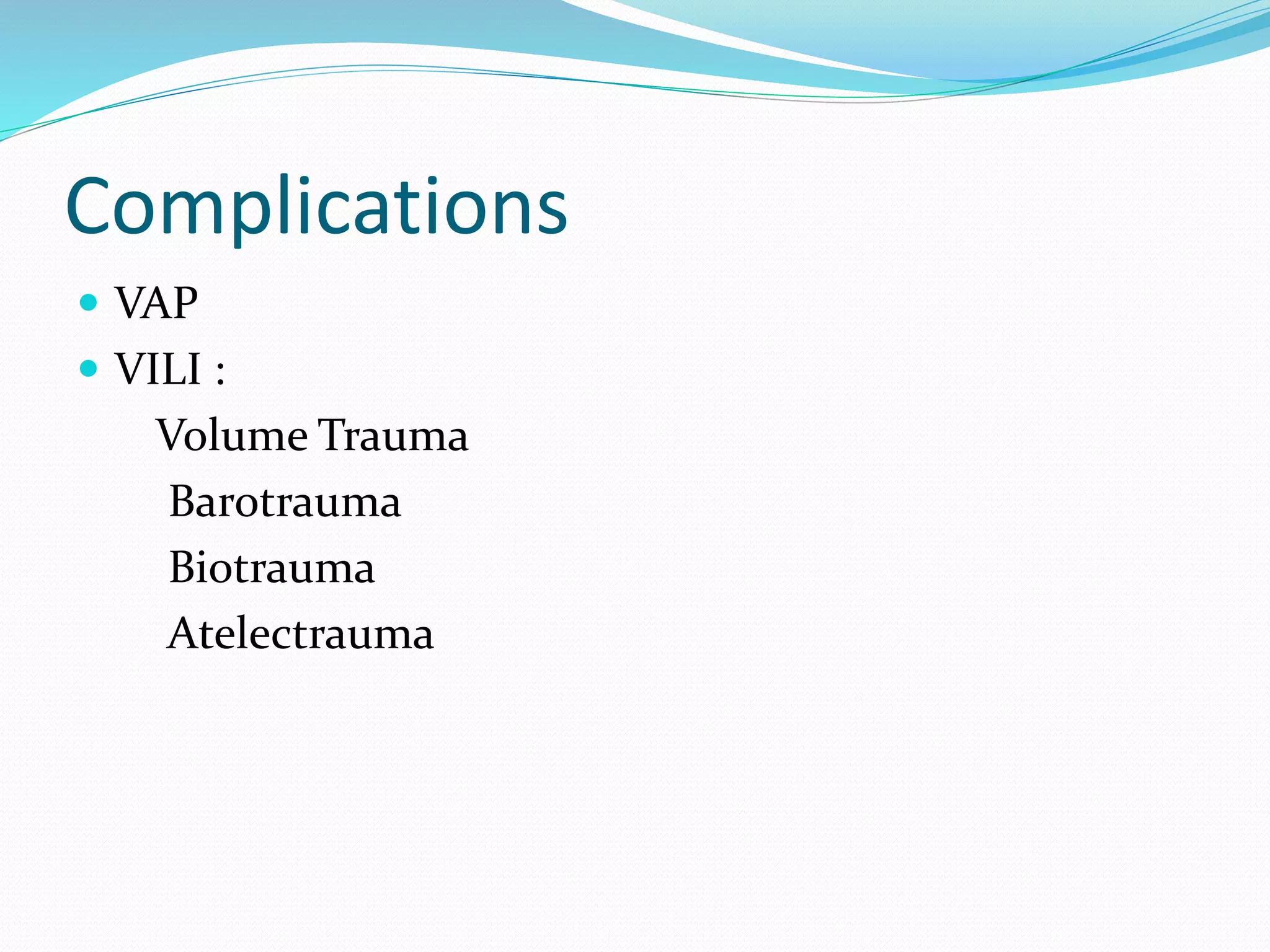 Complications

VAP

VILI :

Volume Trauma

Barotrauma

Biotrauma

Atelectrauma